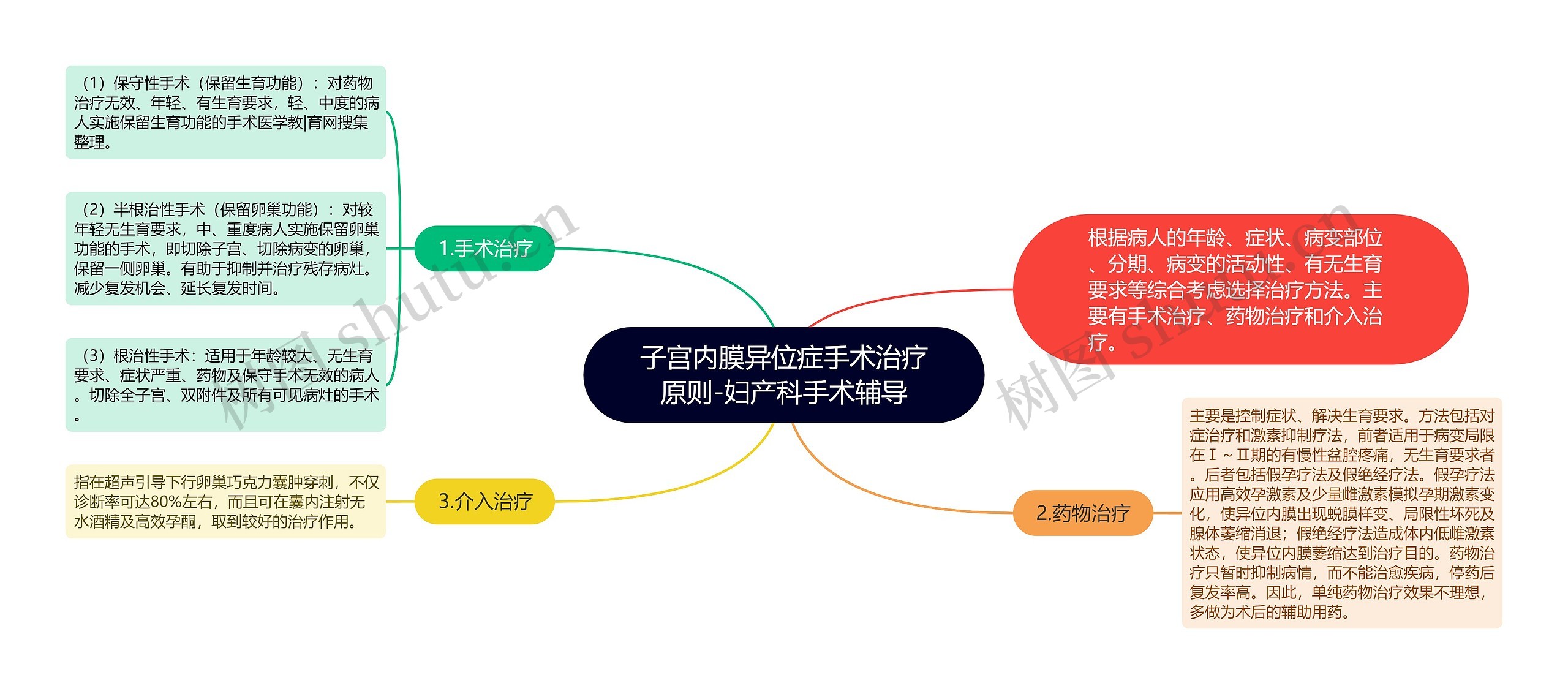 子宫内膜异位症手术治疗原则-妇产科手术辅导

根据病人的年龄、症状、病变部位、分期、病变的活动性、有无生育要求等综合考虑选择治疗方法。主要有手术治疗、药物治疗和介入治疗。

1.手术治疗

（1）保守性手术（保留生育功能）：对药物治疗无效、年轻、有生育要求，轻、中度的病人实施保留生育功能的手术医学教|育网搜集整理。

（2）半根治性手术（保留卵巢功能）：对较年轻无生育要求，中、重度病人实施保留卵巢功能的手术，即切除子宫、切除病变的卵巢，保留一侧卵巢。有助于抑制并治疗残存病灶。减少复发机会、延长复发时间。

（3）根治性手术：适用于年龄较大、无生育要求、症状严重、药物及保守手术无效的病人。切除全子宫、双附件及所有可见病灶的手术。

2.药物治疗

主要是控制症状、解决生育要求。方法包括对症治疗和激素抑制疗法，前者适用于病变局限在Ⅰ～Ⅱ期的有慢性盆腔疼痛，无生育要求者。后者包括假孕疗法及假绝经疗法。假孕疗法应用高效孕激素及少量雌激素模拟孕期激素变化，使异位内膜出现蜕膜样变、局限性坏死及腺体萎缩消退；假绝经疗法造成体内低雌激素状态，使异位内膜萎缩达到治疗目的。药物治疗只暂时抑制病情，而不能治愈疾病，停药后复发率高。因此，单纯药物治疗效果不理想，多做为术后的辅助用药。

3.介入治疗

指在超声引导下行卵巢巧克力囊肿穿刺，不仅诊断率可达80%左右，而且可在囊内注射无水酒精及高效孕酮，取到较好的治疗作用。

树图 shutu.cn
树图 shutu.cn